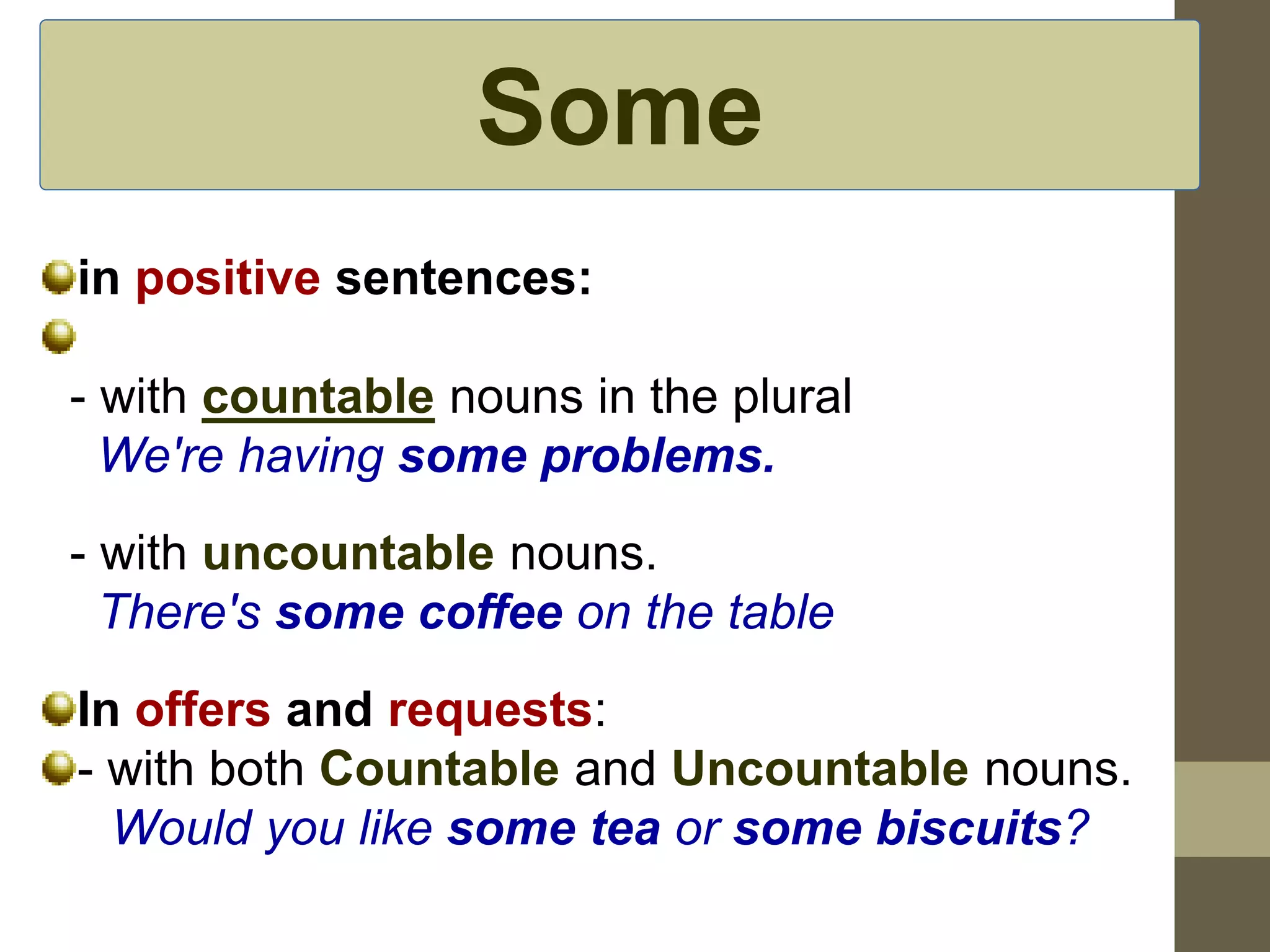 Some

in positive sentences:

- with countable nouns in the plural
We're having some problems.

- with uncountable nouns.
There's some coffee on the table

In offers and requests:
- with both Countable and Uncountable nouns.
Would you like some tea or some biscuits?